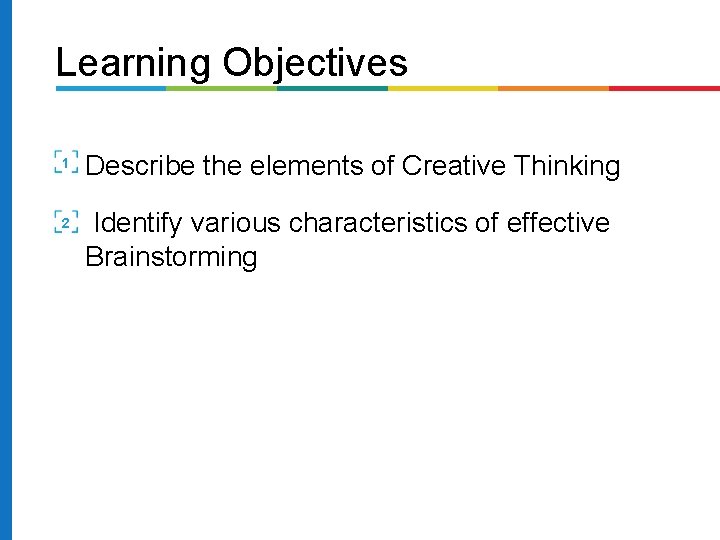 Learning Objectives

1 Describe the elements of Creative Thinking

2 Identify various characteristics of effective Brainstorming